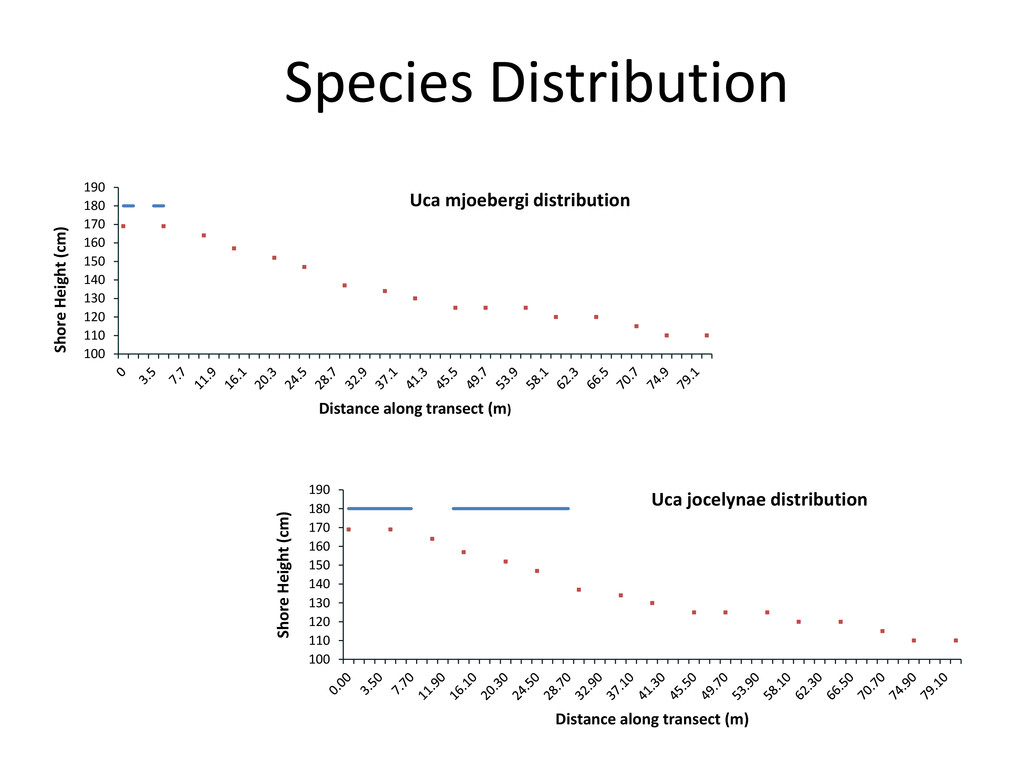 Species Distribution

Uca mjoebergi distribution

Shore Height (cm)

190
180
170
160
150
140
130
120
110
100

0
3.5
7.7
11.9
16.1
20.3
24.5
28.7
32.9
37.1
41.3
45.5
49.7
53.9
58.1
62.3
66.5
70.7
74.9
79.1

Distance along transect (m)

Uca jocelynae distribution

Shore Height (cm)

190
180
170
160
150
140
130
120
110
100

0.00
3.50
7.70
11.90
16.10
20.30
24.50
28.70
32.90
37.10
41.30
45.50
49.70
53.90
58.10
62.30
66.50
70.70
74.90
79.10

Distance along transect (m)